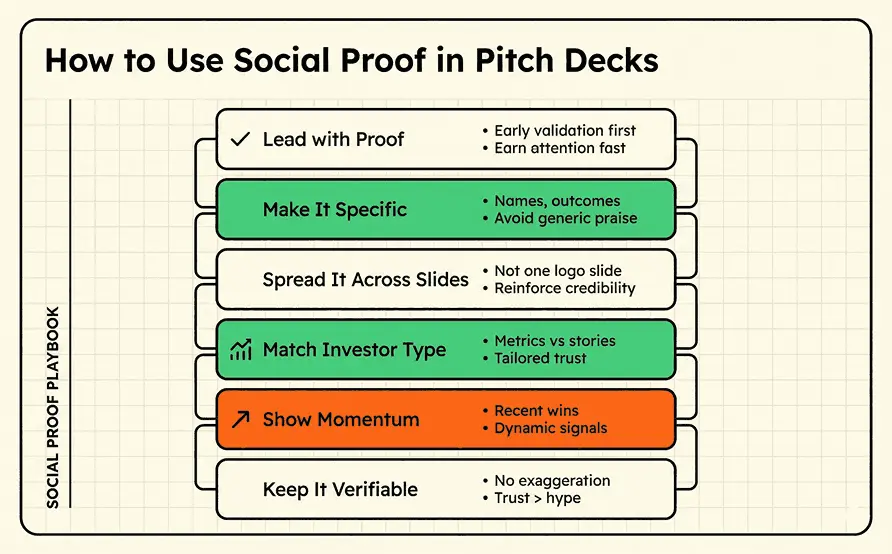 How to Use Social Proof in Pitch Decks

SOCIAL PROOF PLAYBOOK

Lead with Proof
• Early validation first
• Earn attention fast

Make It Specific
• Names, outcomes
• Avoid generic praise

Spread It Across Slides
• Not one logo slide
• Reinforce credibility

Match Investor Type
• Metrics vs stories
• Tailored trust

Show Momentum
• Recent wins
• Dynamic signals

Keep It Verifiable
• No exaggeration
• Trust > hype